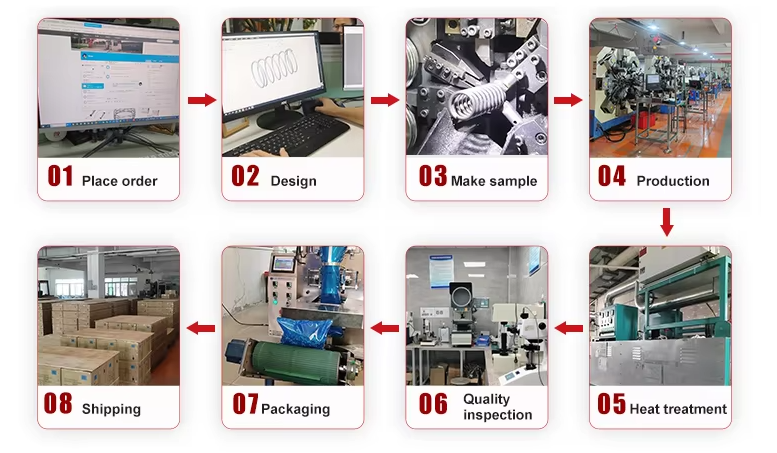 01 Place order

02 Design

03 Make sample

04 Production

05 Heat treatment

06 Quality inspection

07 Packaging

08 Shipping